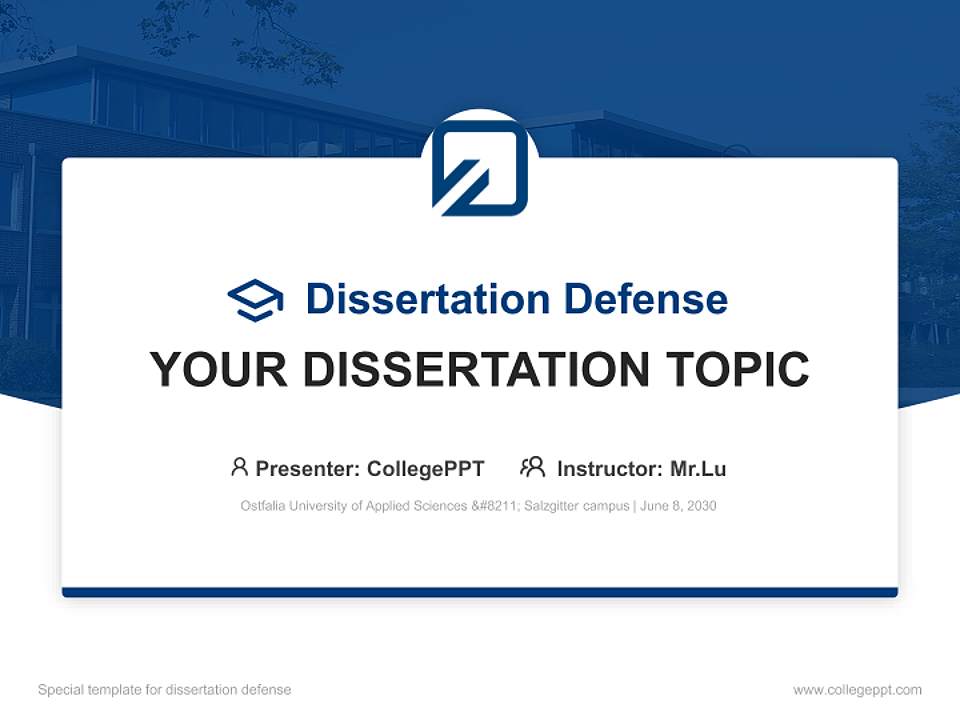 Dissertation Defense

YOUR DISSERTATION TOPIC

Presenter: CollegePPT Instructor: Mr.Lu

Ostfalia University of Applied Sciences &#8211; Salzgitter campus | June 8, 2030

Special template for dissertation defense

www.collegeppt.com